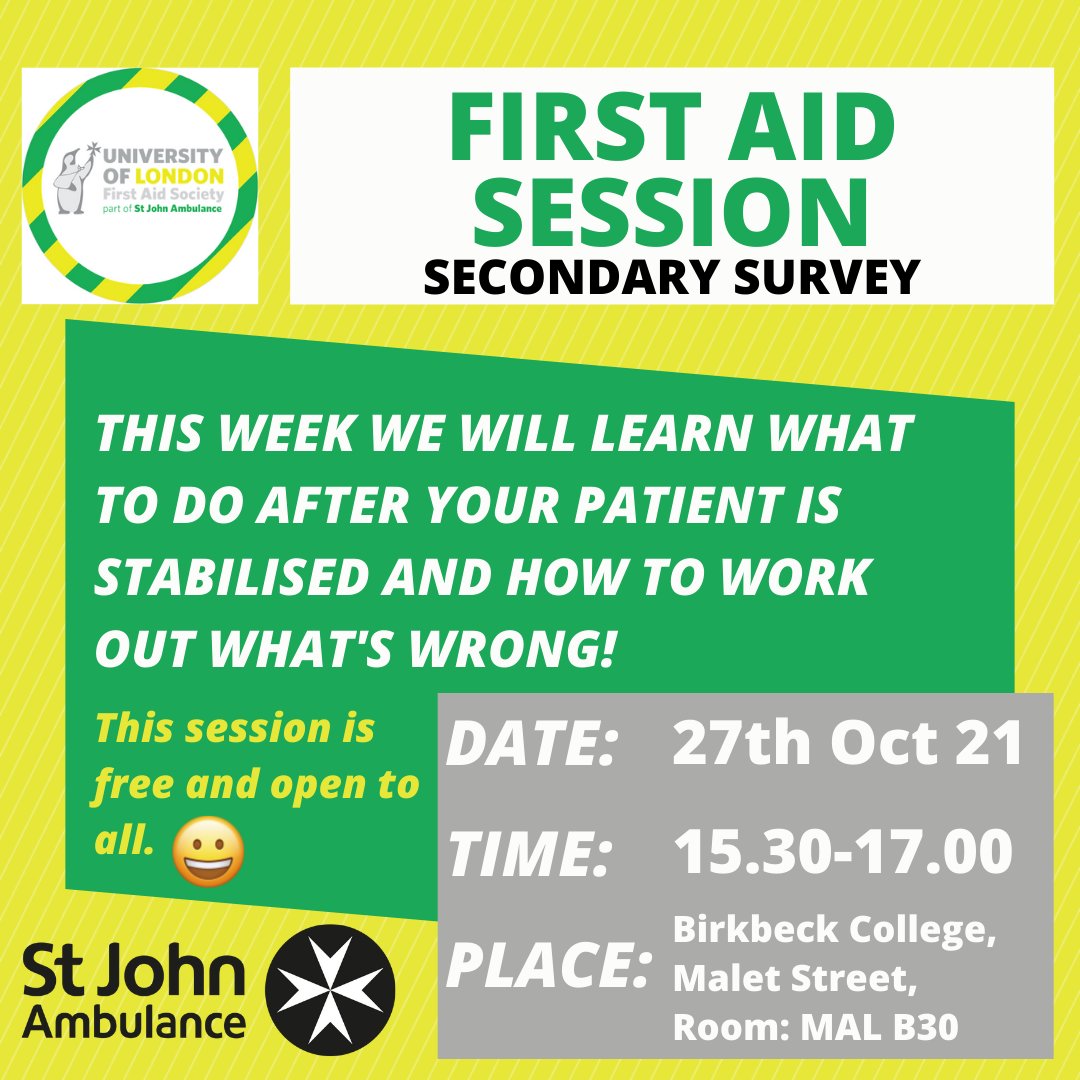 UNIVERSITY OF LONDON
First Aid Society
part of St John Ambulance

FIRST AID SESSION
SECONDARY SURVEY

THIS WEEK WE WILL LEARN WHAT TO DO AFTER YOUR PATIENT IS STABILISED AND HOW TO WORK OUT WHAT'S WRONG!

This session is free and open to all. 😀

DATE: 27th Oct 21
TIME: 15.30-17.00
PLACE: Birkbeck College, Malet Street, Room: MAL B30

St John Ambulance